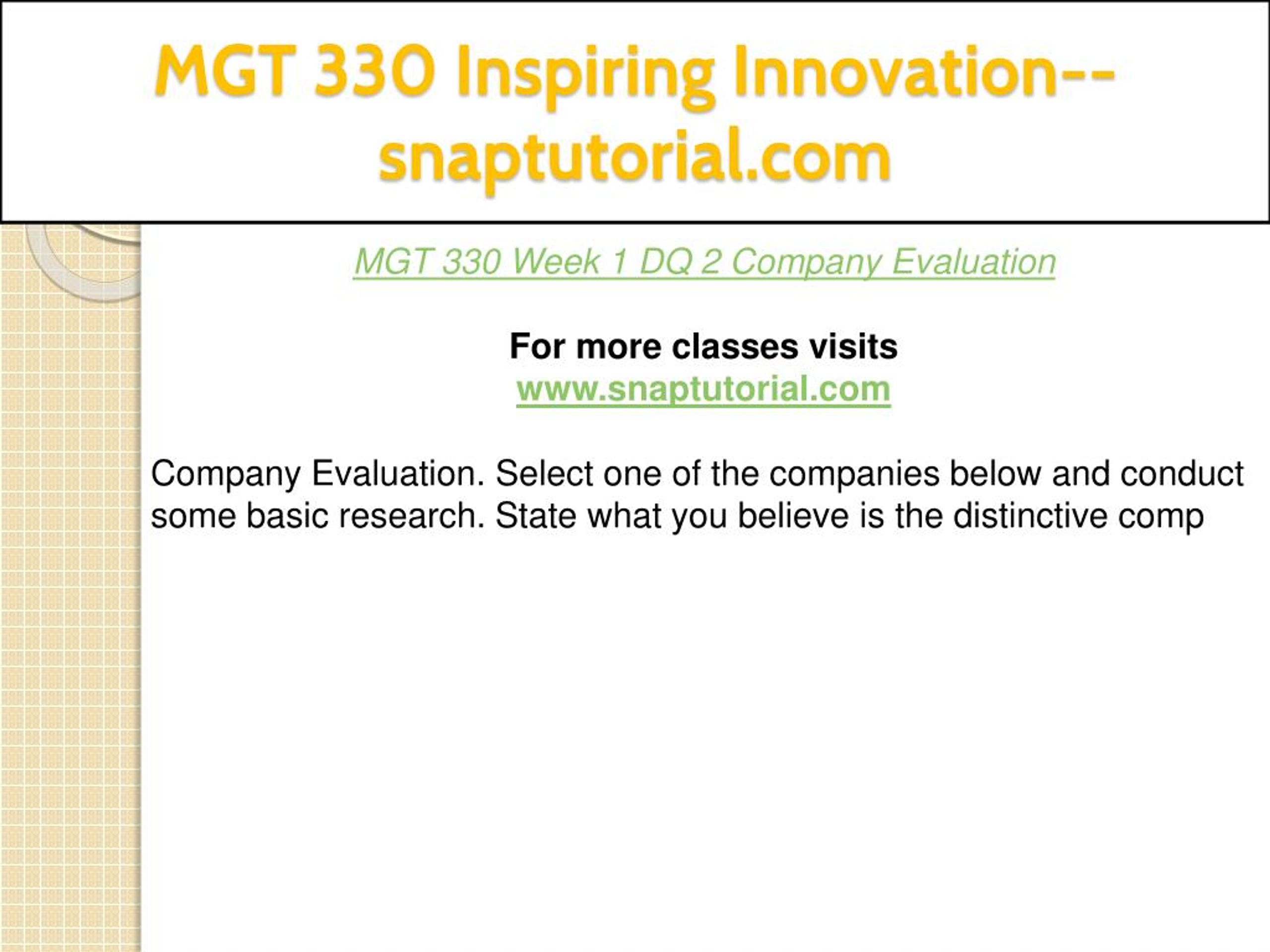 MGT 330 Inspiring Innovation--snaptutorial.com

MGT 330 Week 1 DQ 2 Company Evaluation

For more classes visits
www.snaptutorial.com

Company Evaluation. Select one of the companies below and conduct some basic research. State what you believe is the distinctive comp